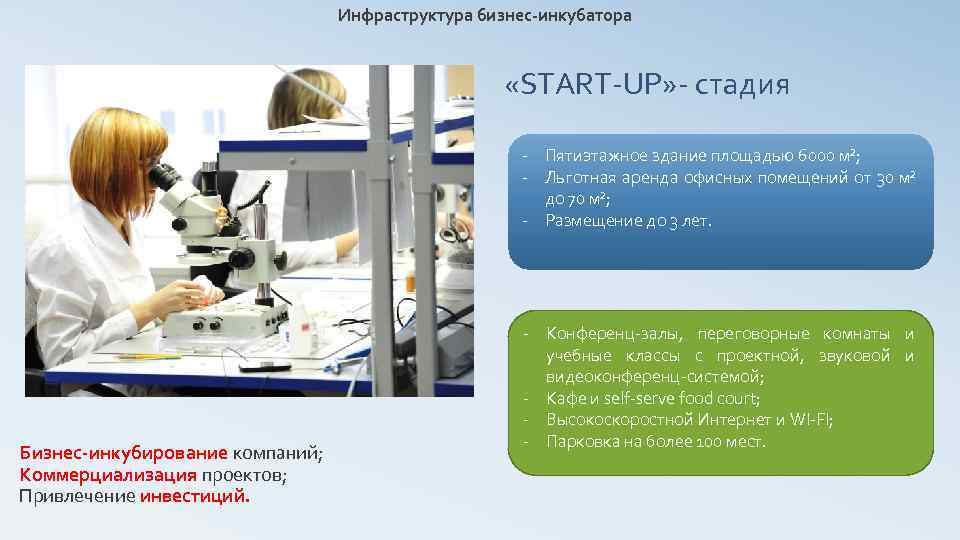 Инфраструктура бизнес-инкубатора

«START-UP»- стадия

- Пятиэтажное здание площадью 6000 м²;
- Льготная аренда офисных помещений от 30 м² до 70 м²;
- Размещение до 3 лет.

- Конференц-залы, переговорные комнаты и учебные классы с проектной, звуковой и видеоконференц-системой;
- Кафе и self-serve food court;
- Высокоскоростной Интернет и WI-FI;
- Парковка на более 100 мест.

Бизнес-инкубирование компаний;
Коммерциализация проектов;
Привлечение инвестиций.